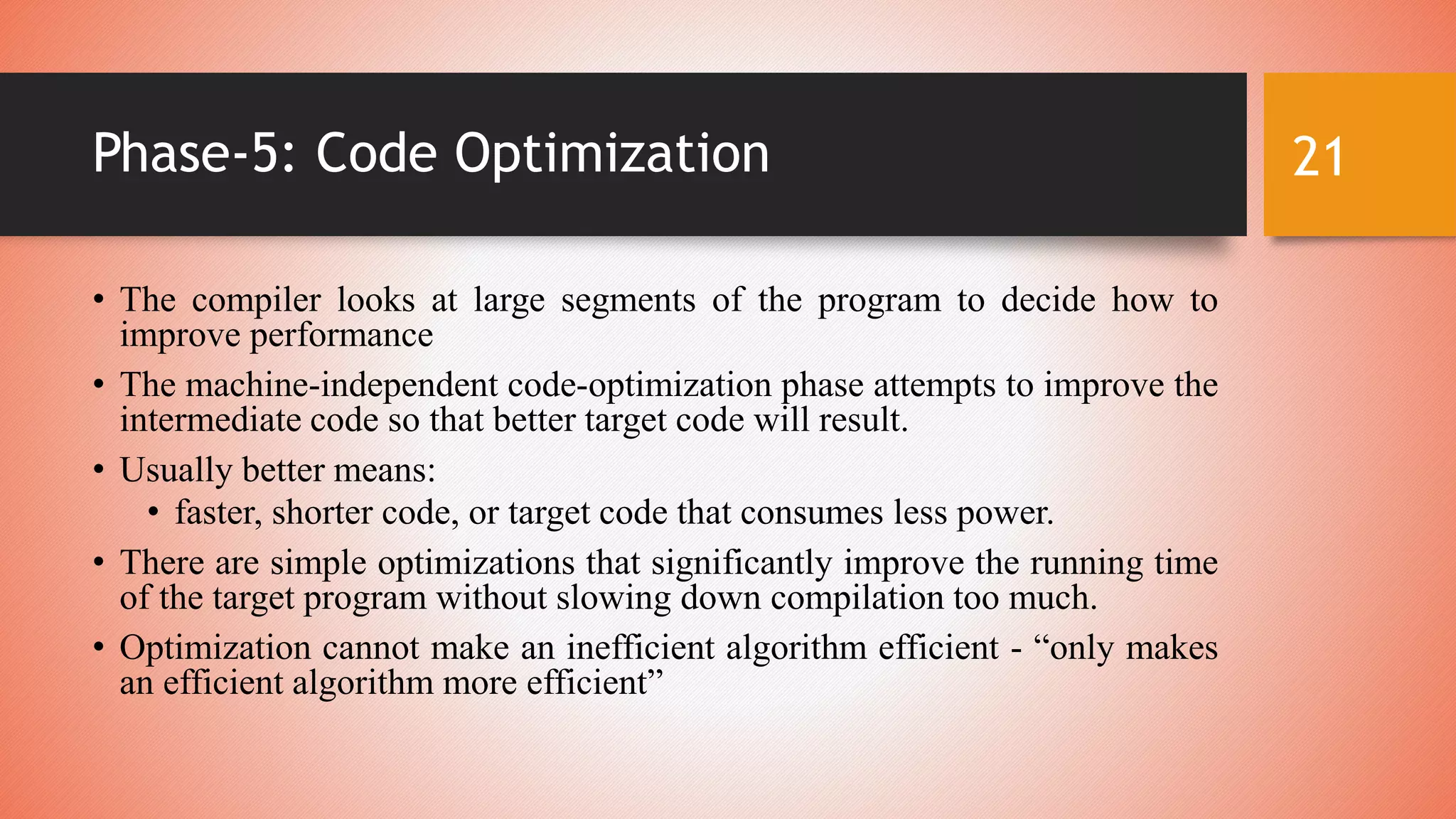 Phase-5: Code Optimization

21

• The compiler looks at large segments of the program to decide how to improve performance
• The machine-independent code-optimization phase attempts to improve the intermediate code so that better target code will result.
• Usually better means:
  • faster, shorter code, or target code that consumes less power.
• There are simple optimizations that significantly improve the running time of the target program without slowing down compilation too much.
• Optimization cannot make an inefficient algorithm efficient - “only makes an efficient algorithm more efficient”